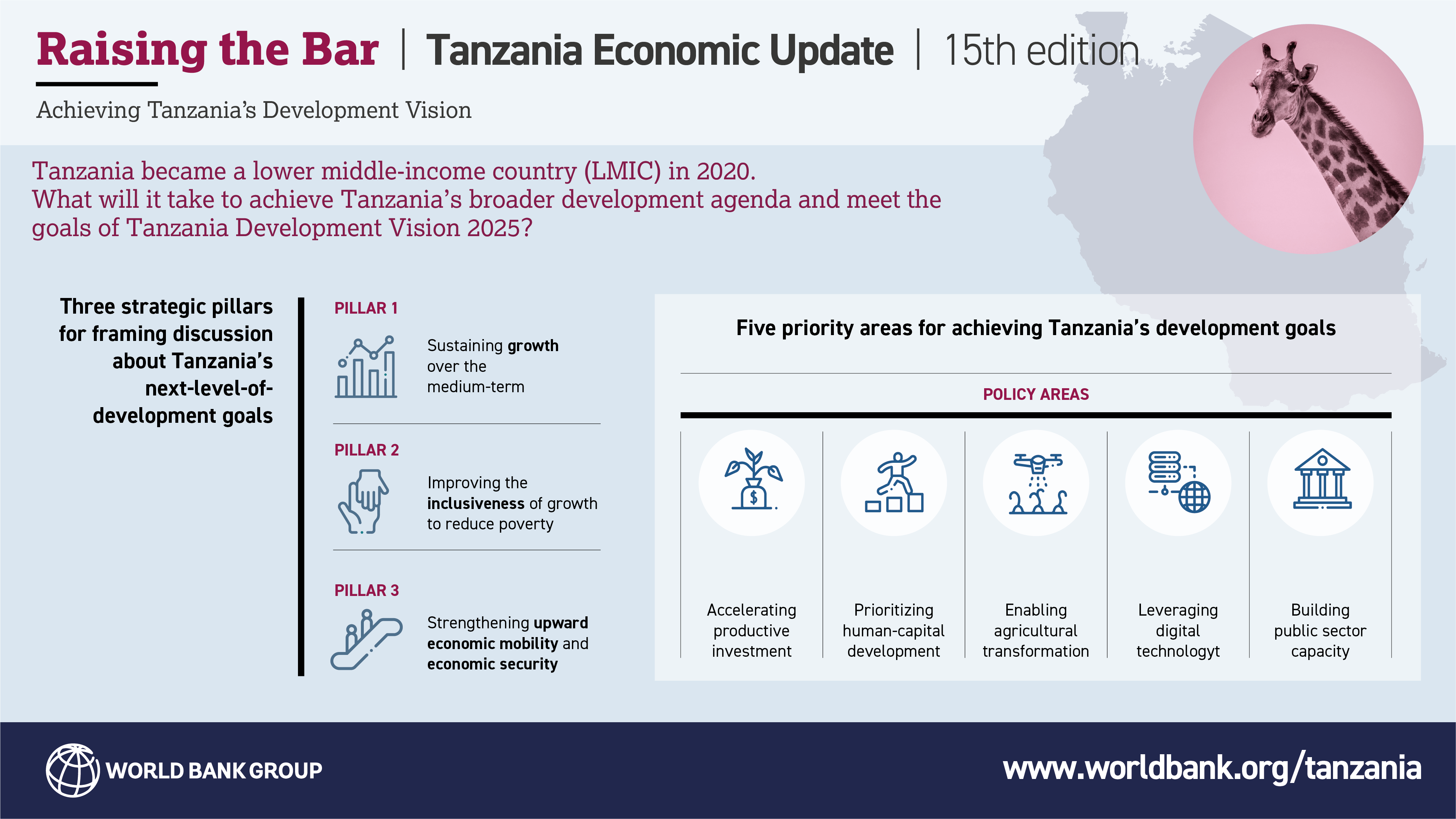 Raising the Bar | Tanzania Economic Update | 15th edition

Achieving Tanzania's Development Vision

Tanzania became a lower middle-income country (LMIC) in 2020.
What will it take to achieve Tanzania's broader development agenda and meet the goals of Tanzania Development Vision 2025?

Three strategic pillars for framing discussion about Tanzania's next-level-of-development goals

PILLAR 1

Sustaining growth over the medium-term

PILLAR 2

Improving the inclusiveness of growth to reduce poverty

PILLAR 3

Strengthening upward economic mobility and economic security

Five priority areas for achieving Tanzania's development goals

POLICY AREAS

Accelerating productive investment

Prioritizing human-capital development

Enabling agricultural transformation

Leveraging digital technologyt

Building public sector capacity

WORLD BANK GROUP

www.worldbank.org/tanzania